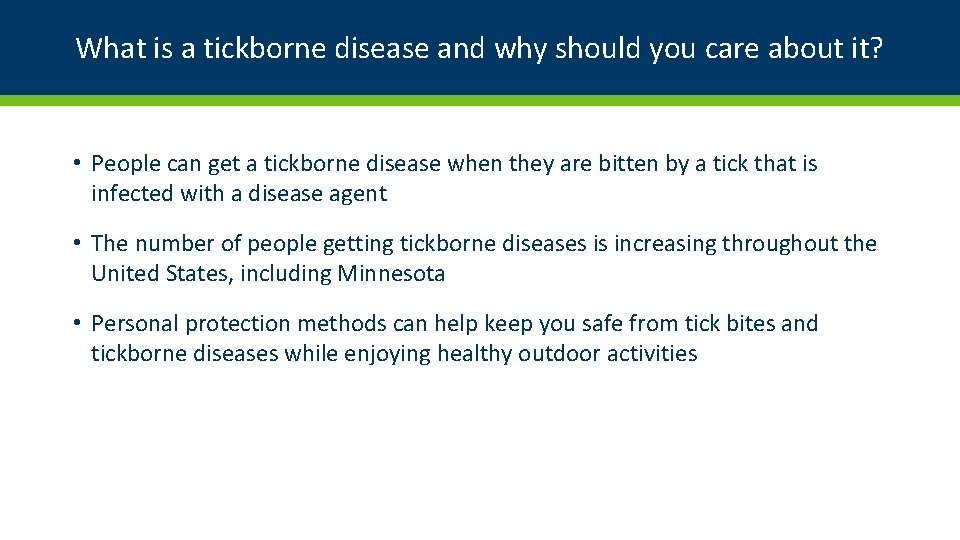 What is a tickborne disease and why should you care about it?

• People can get a tickborne disease when they are bitten by a tick that is infected with a disease agent

• The number of people getting tickborne diseases is increasing throughout the United States, including Minnesota

• Personal protection methods can help keep you safe from tick bites and tickborne diseases while enjoying healthy outdoor activities